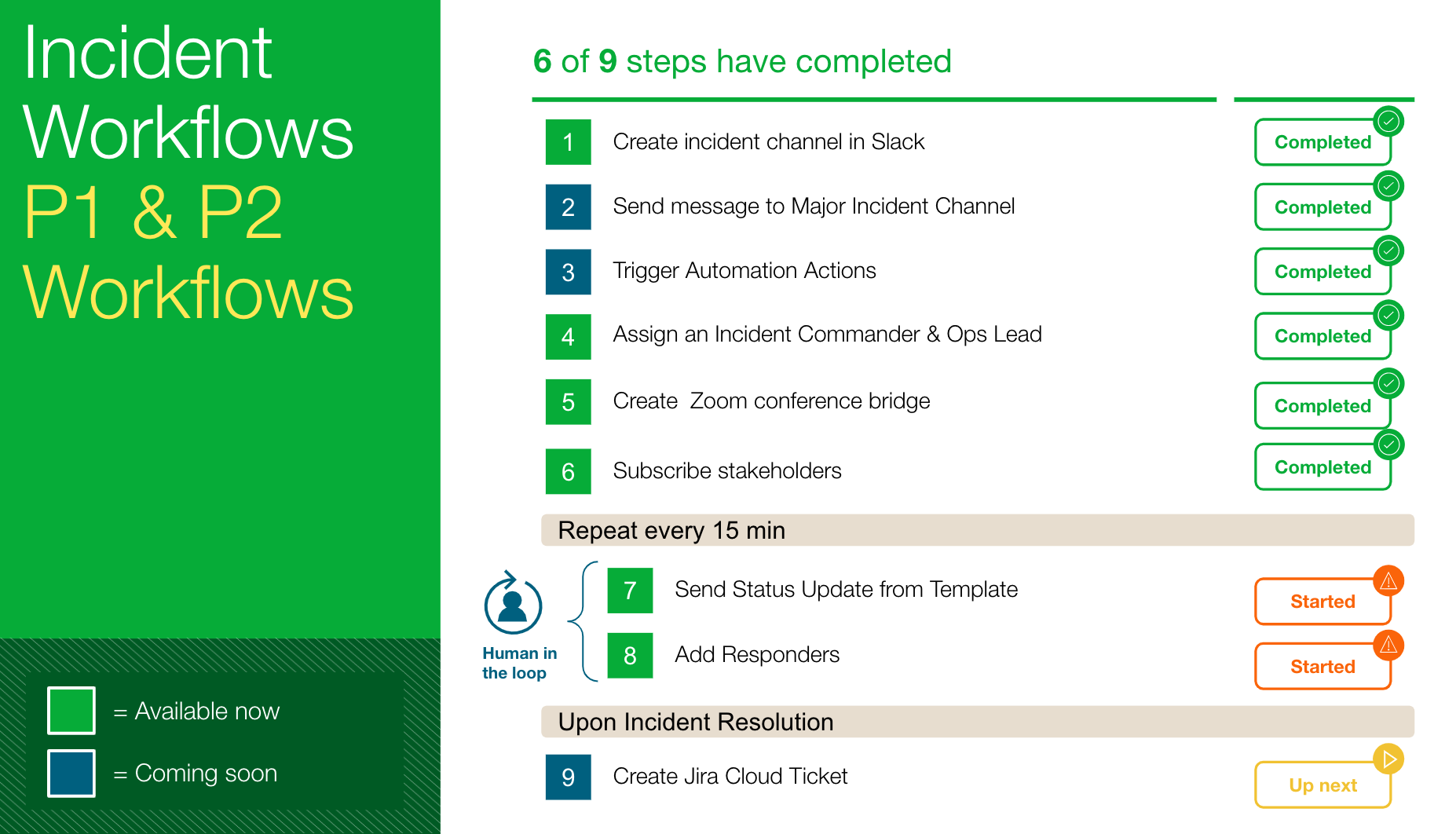 Incident Workflows P1 & P2 Workflows

= Available now

= Coming soon

6 of 9 steps have completed

1 Create incident channel in Slack Completed

2 Send message to Major Incident Channel Completed

3 Trigger Automation Actions Completed

4 Assign an Incident Commander & Ops Lead Completed

5 Create Zoom conference bridge Completed

6 Subscribe stakeholders Completed

Repeat every 15 min

Human in the loop

7 Send Status Update from Template Started

8 Add Responders Started

Upon Incident Resolution

9 Create Jira Cloud Ticket Up next